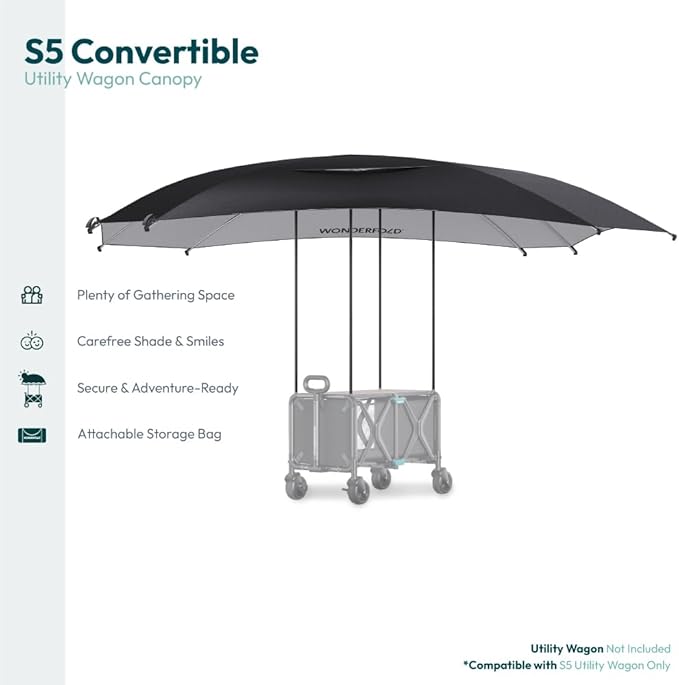 S5 Convertible
Utility Wagon Canopy

WONDERFOLD

Plenty of Gathering Space

Carefree Shade & Smiles

Secure & Adventure-Ready

Attachable Storage Bag

Utility Wagon Not Included
*Compatible with S5 Utility Wagon Only